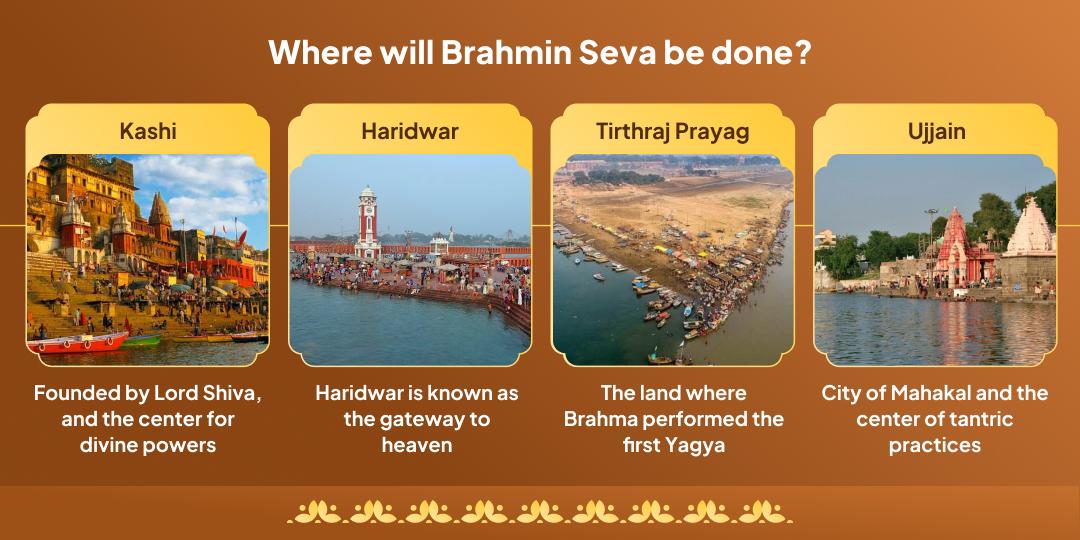 Where will Brahmin Seva be done?

Kashi

Founded by Lord Shiva, and the center for divine powers

Haridwar

Haridwar is known as the gateway to heaven

Tirthraj Prayag

The land where Brahma performed the first Yagya

Ujjain

City of Mahakal and the center of tantric practices